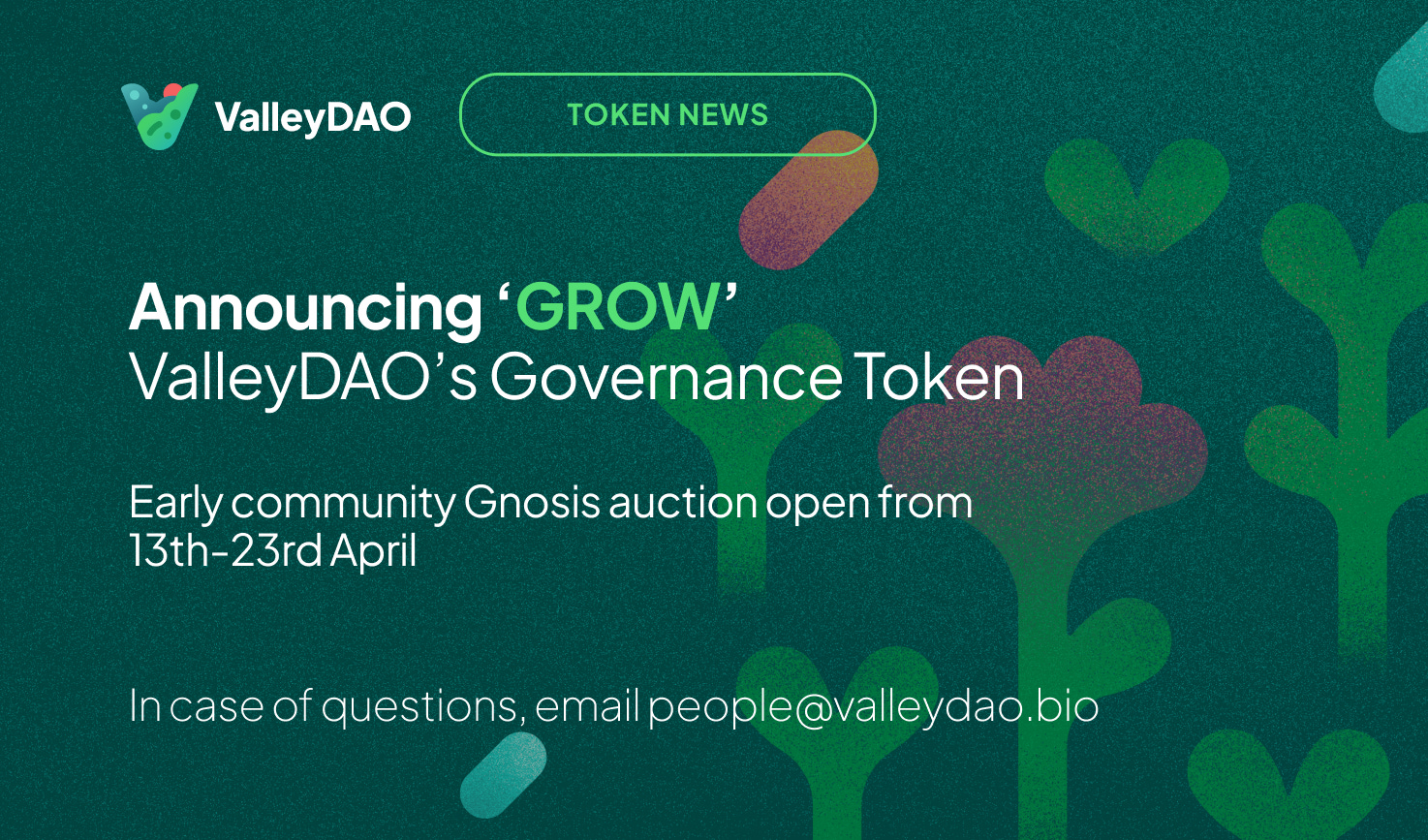 ValleyDAO

TOKEN NEWS

Announcing ‘GROW’
ValleyDAO’s Governance Token

Early community Gnosis auction open from 13th-23rd April

In case of questions, email people@valleydao.bio